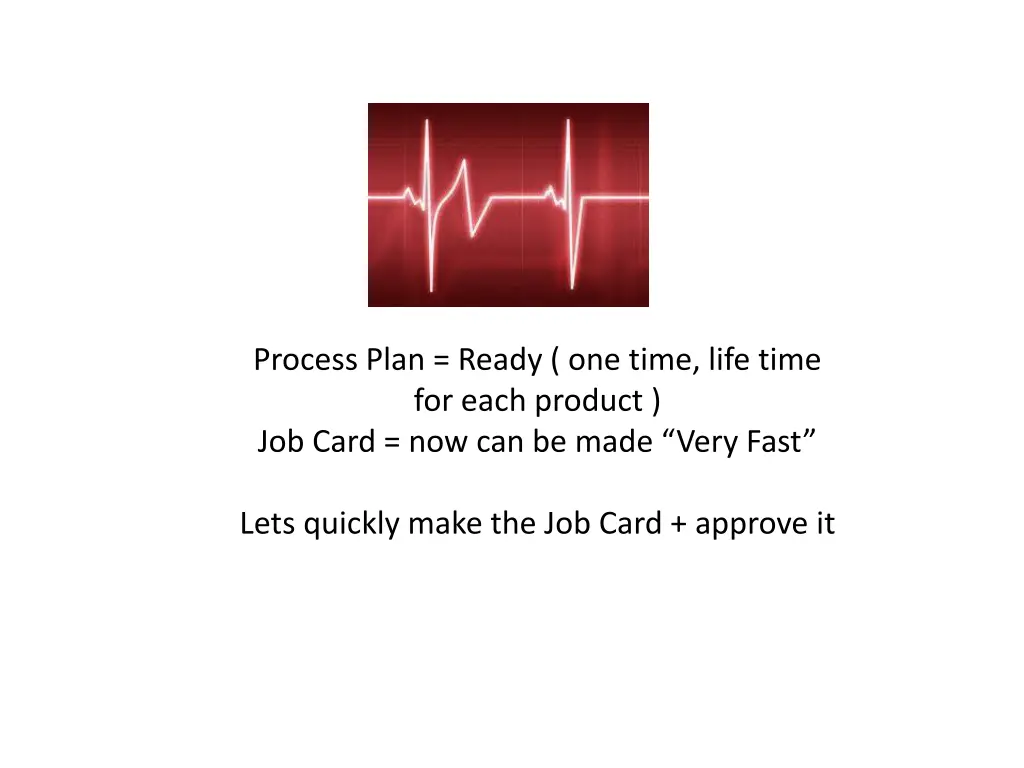 Process Plan = Ready ( one time, life time for each product )
Job Card = now can be made “Very Fast”

Lets quickly make the Job Card + approve it